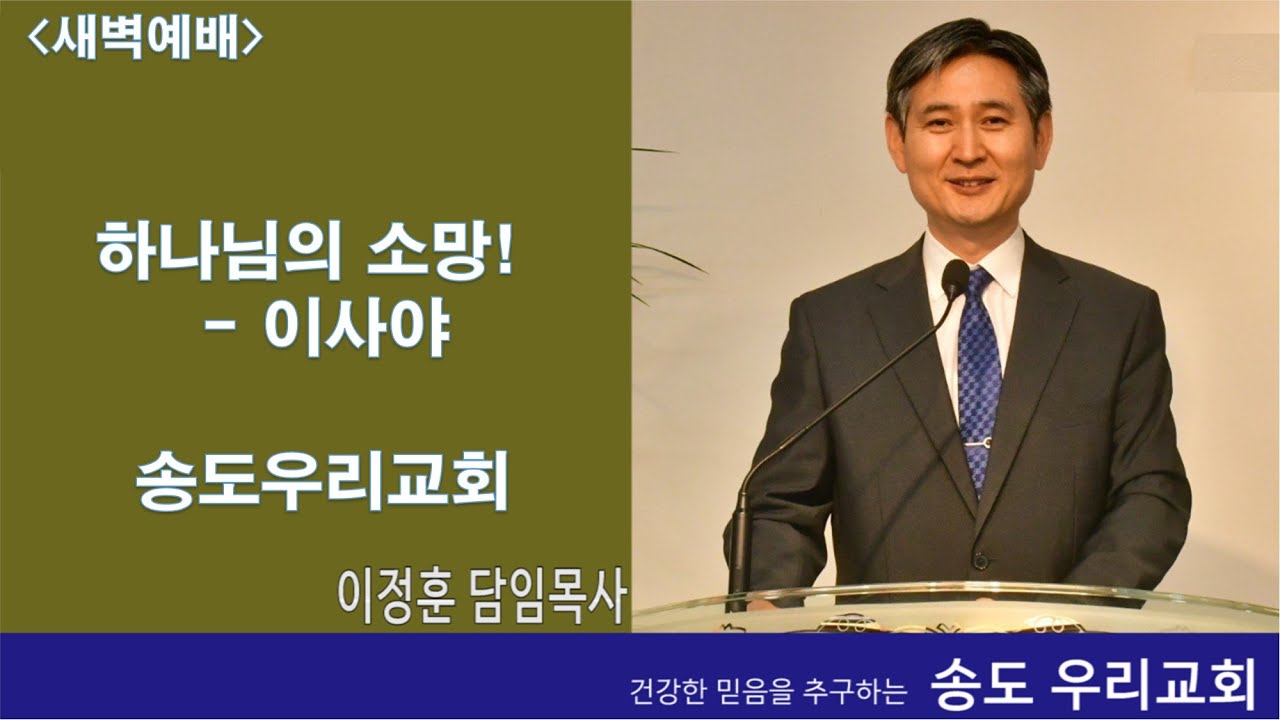 <새벽예배>

하나님의 소망!
- 이사야

송도우리교회

이정훈 담임목사

건강한 믿음을 추구하는 송도 우리교회